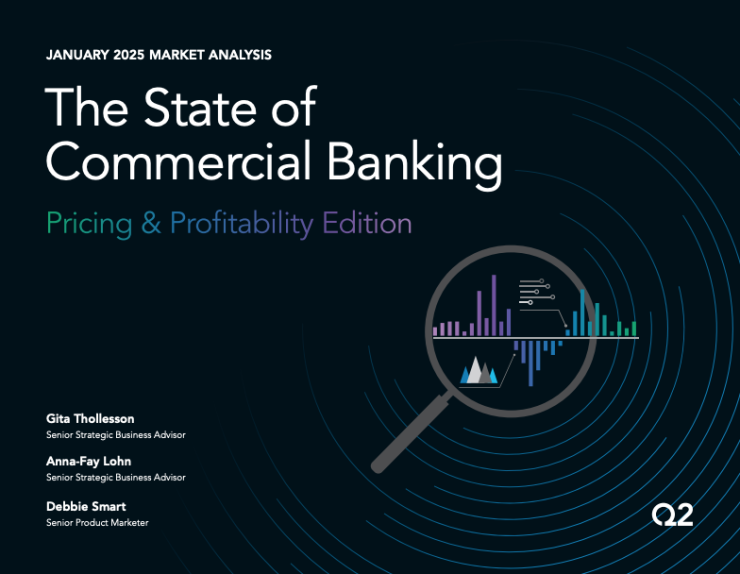 JANUARY 2025 MARKET ANALYSIS

The State of Commercial Banking

Pricing & Profitability Edition

Gita Thollesson
Senior Strategic Business Advisor

Anna-Fay Lohn
Senior Strategic Business Advisor

Debbie Smart
Senior Product Marketer

Q2